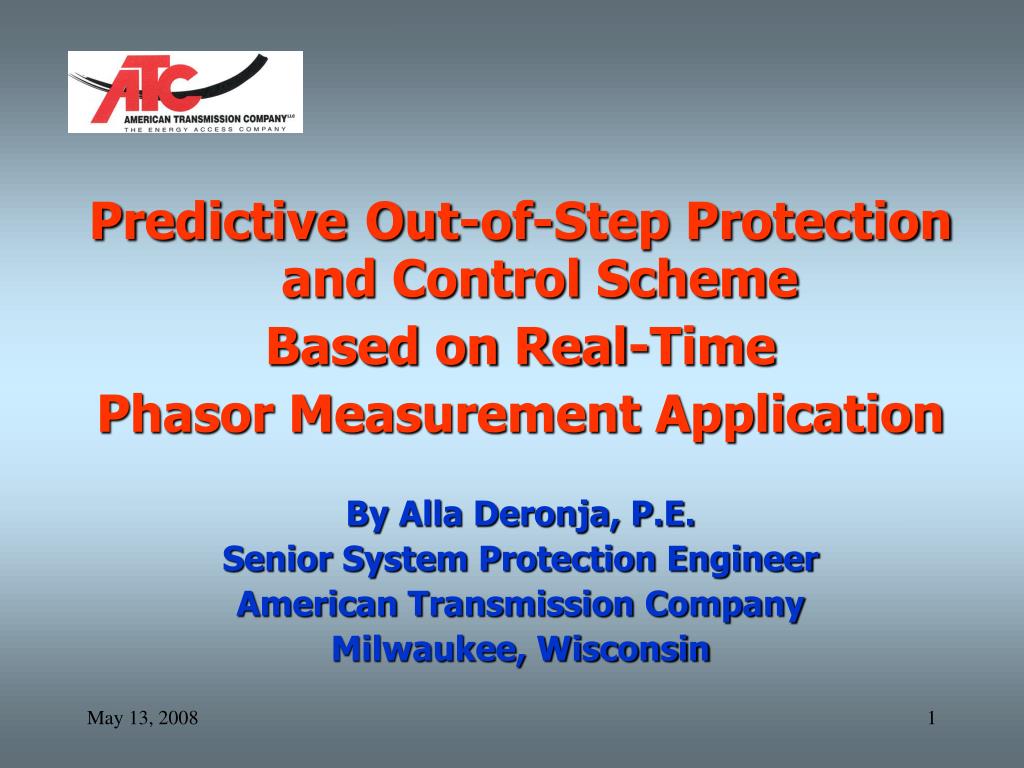 ATC
AMERICAN TRANSMISSION COMPANY LLC
THE ENERGY ACCESS COMPANY

Predictive Out-of-Step Protection and Control Scheme
Based on Real-Time
Phasor Measurement Application

By Alla Deronja, P.E.
Senior System Protection Engineer
American Transmission Company
Milwaukee, Wisconsin

May 13, 2008

1